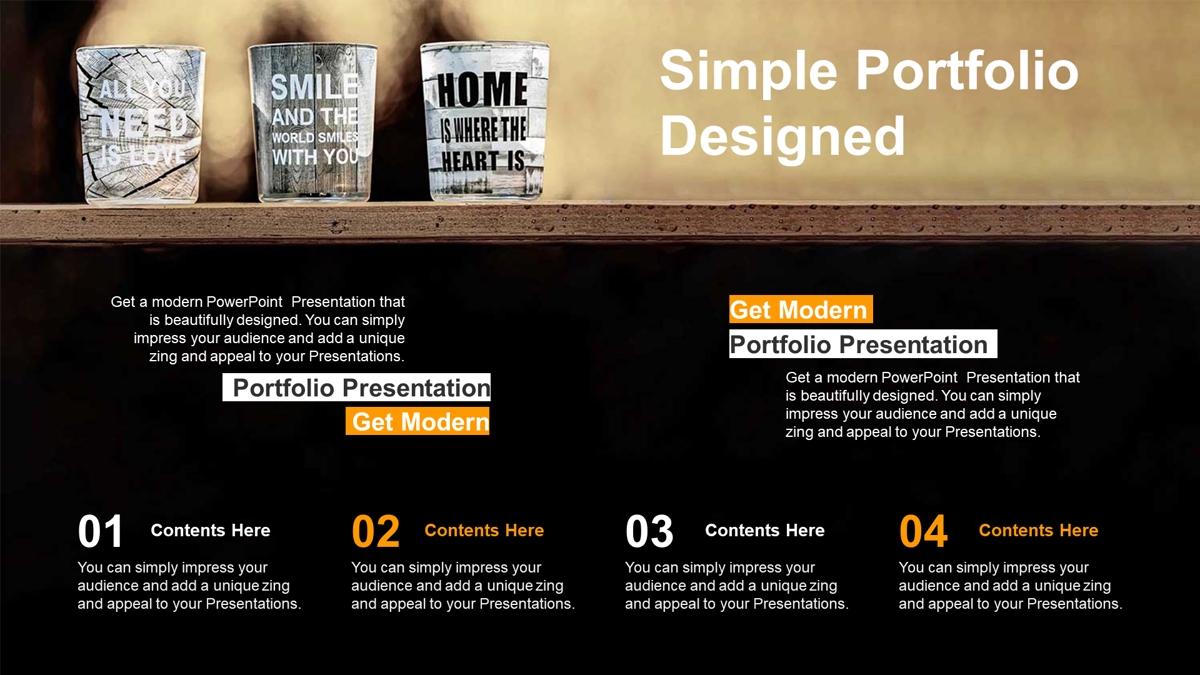 ALL YOU NEED IS LOVE

SMILE AND THE WORLD SMILES WITH YOU

HOME IS WHERE THE HEART IS

Simple Portfolio Designed

Get a modern PowerPoint Presentation that is beautifully designed. You can simply impress your audience and add a unique zing and appeal to your Presentations.

Portfolio Presentation

Get Modern

Get Modern

Portfolio Presentation

Get a modern PowerPoint Presentation that is beautifully designed. You can simply impress your audience and add a unique zing and appeal to your Presentations.

01 Contents Here

You can simply impress your audience and add a unique zing and appeal to your Presentations.

02 Contents Here

You can simply impress your audience and add a unique zing and appeal to your Presentations.

03 Contents Here

You can simply impress your audience and add a unique zing and appeal to your Presentations.

04 Contents Here

You can simply impress your audience and add a unique zing and appeal to your Presentations.